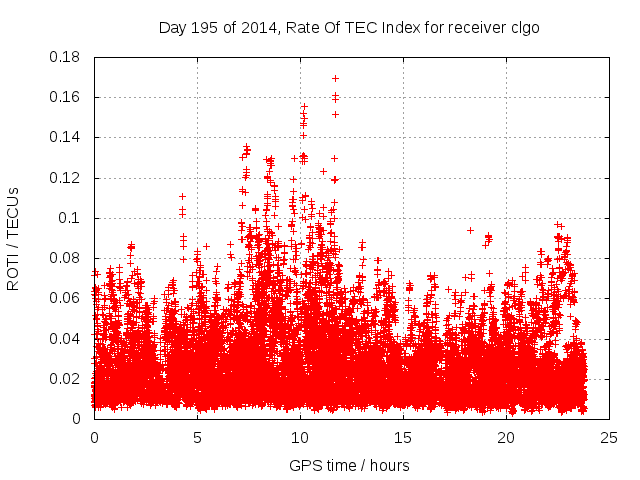 Day 195 of 2014, Rate Of TEC Index for receiver clgo

ROTI / TECUs

0.18
0.16
0.14
0.12
0.1
0.08
0.06
0.04
0.02
0

0
5
10
15
20
25

GPS time / hours